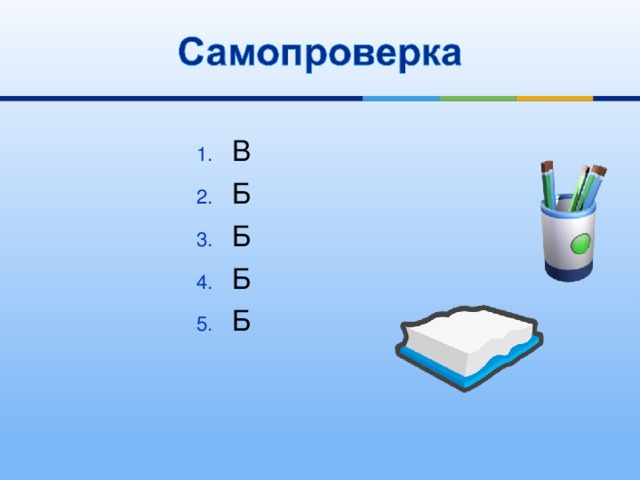 Самопроверка

1. В
2. Б
3. Б
4. Б
5. Б